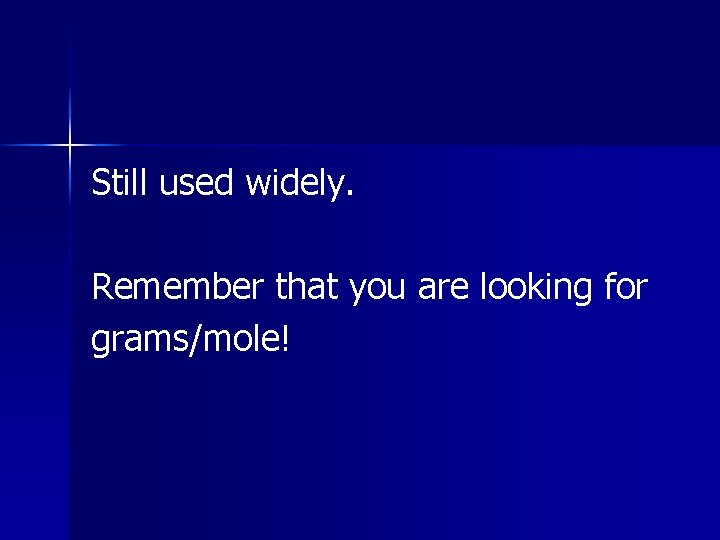 Still used widely.

Remember that you are looking for grams/mole!